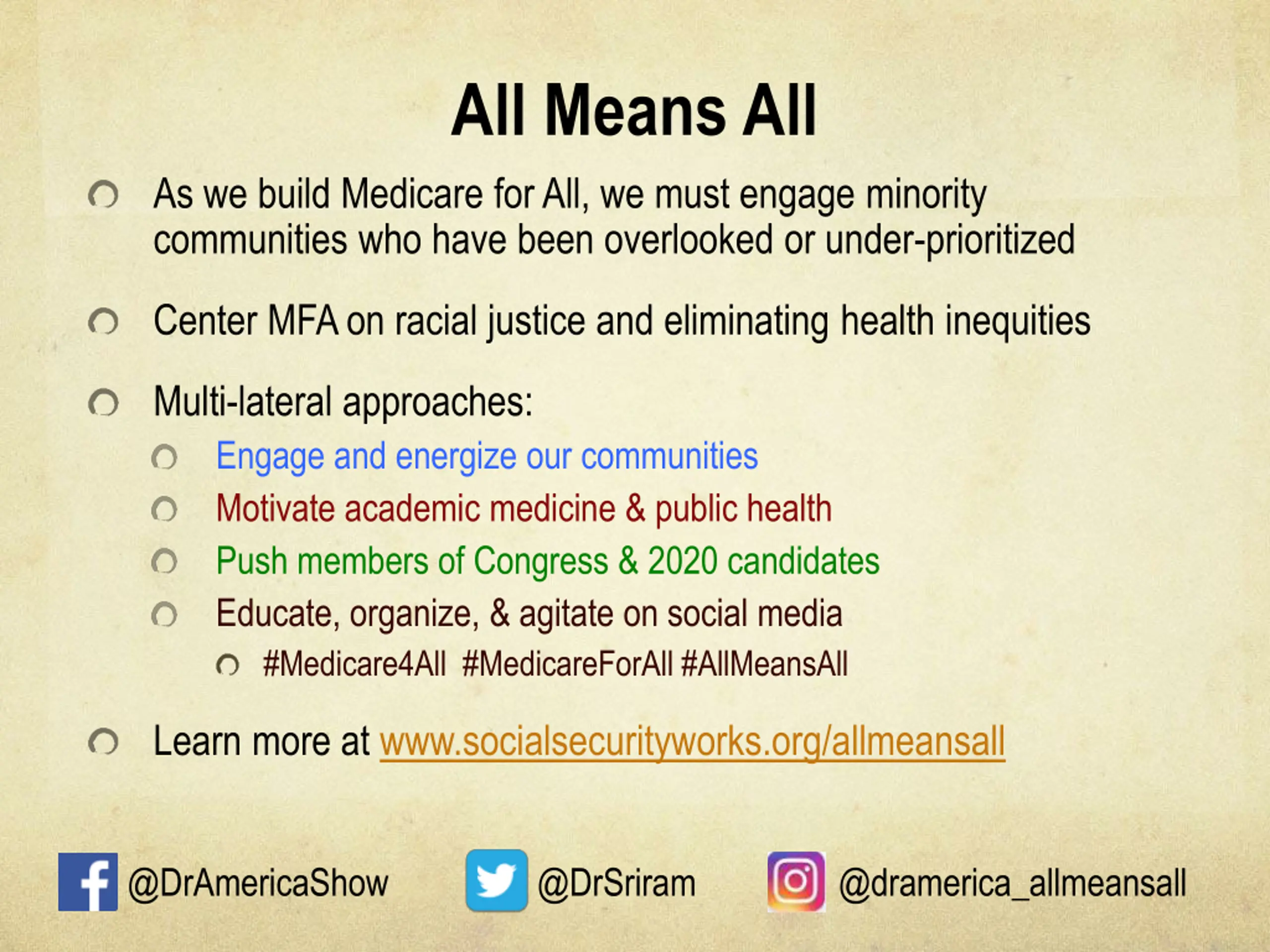 All Means All

As we build Medicare for All, we must engage minority communities who have been overlooked or under-prioritized

Center MFA on racial justice and eliminating health inequities

Multi-lateral approaches:

Engage and energize our communities

Motivate academic medicine & public health

Push members of Congress & 2020 candidates

Educate, organize, & agitate on social media

#Medicare4All #MedicareForAll #AllMeansAll

Learn more at www.socialsecurityworks.org/allmeansall

@DrAmericaShow @DrSriram @dramerica_allmeansall